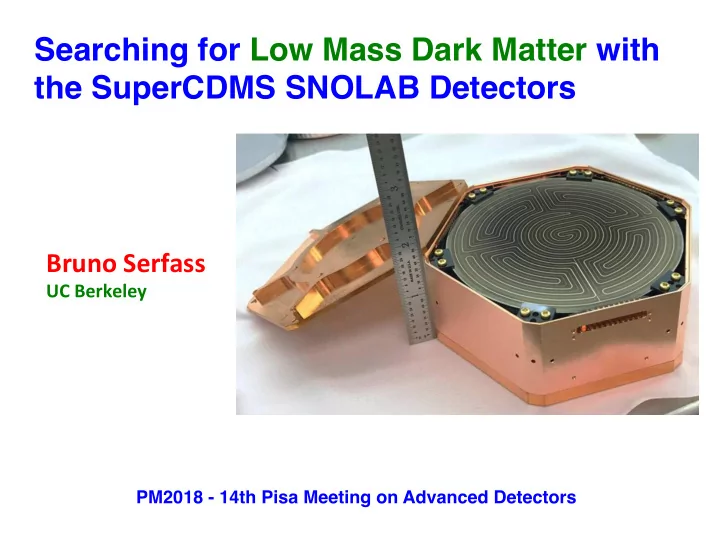 Searching for Low Mass Dark Matter with the SuperCDMS SNOLAB Detectors

Bruno Serfass
UC Berkeley

PM2018 - 14th Pisa Meeting on Advanced Detectors